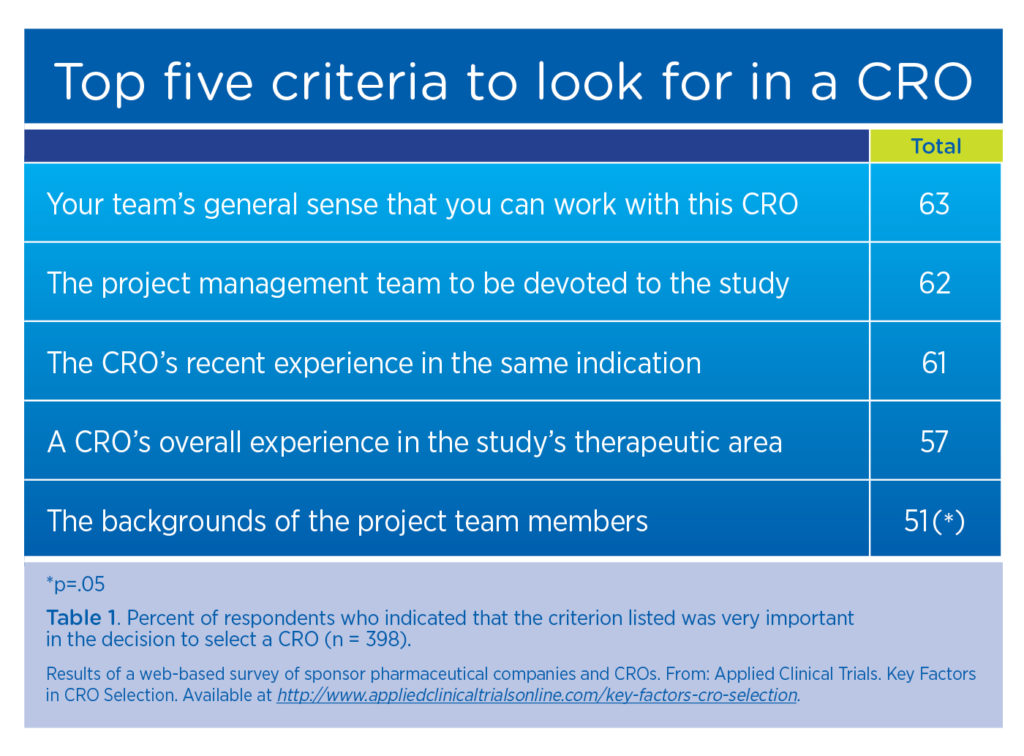 Top five criteria to look for in a CRO

| | Total |
|---|---|
| Your team's general sense that you can work with this CRO | 63 |
| The project management team to be devoted to the study | 62 |
| The CRO's recent experience in the same indication | 61 |
| A CRO's overall experience in the study's therapeutic area | 57 |
| The backgrounds of the project team members | 51(*) |

*p=.05

Table 1. Percent of respondents who indicated that the criterion listed was very important in the decision to select a CRO (n = 398).

Results of a web-based survey of sponsor pharmaceutical companies and CROs. From: Applied Clinical Trials. Key Factors in CRO Selection. Available at http://www.appliedclinicaltrialsonline.com/key-factors-cro-selection.